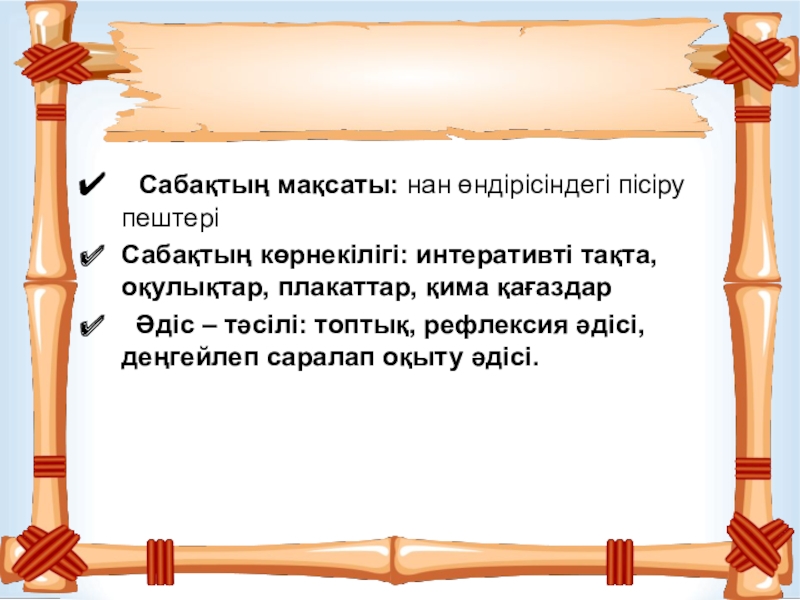 ✔ Сабақтың мақсаты: нан өндірісіндегі пісіру пештері

✔ Сабақтың көрнекілігі: интеративті тақта, оқулықтар, плакаттар, қима қағаздар

✔ Әдіс – тәсілі: топтық, рефлексия әдісі, деңгейлеп саралап оқыту әдісі.